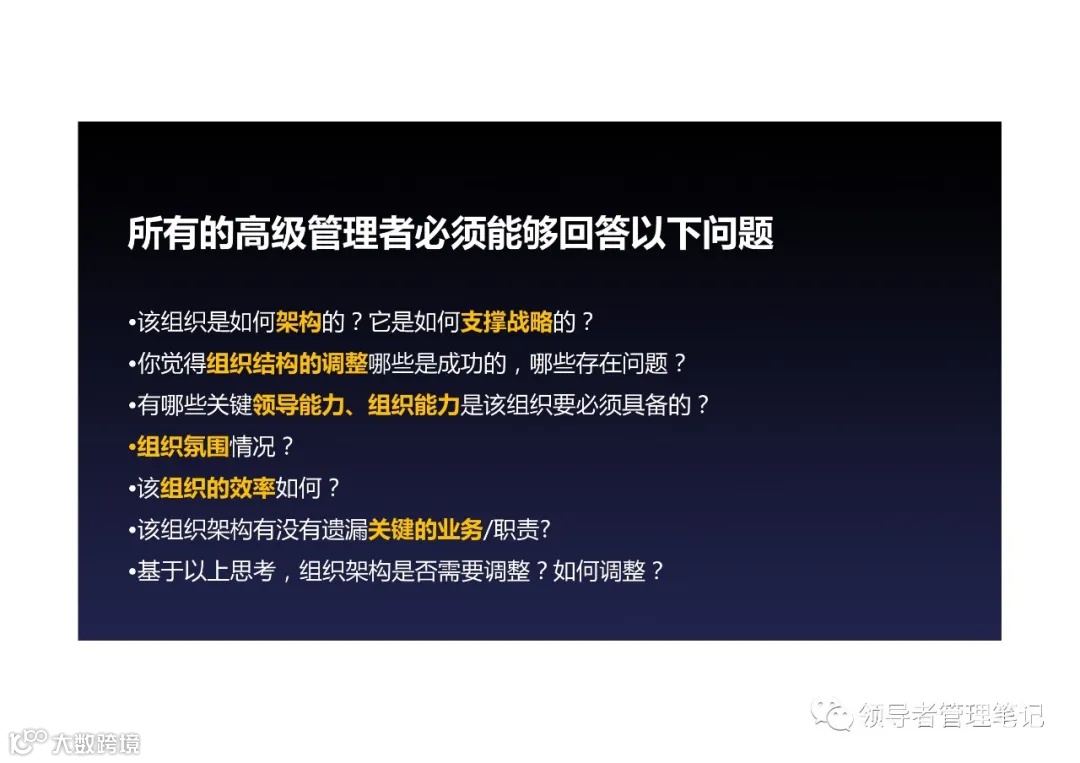 所有的高级管理者必须能够回答以下问题

•该组织是如何架构的？它是如何支撑战略的？
•你觉得组织结构的调整哪些是成功的，哪些存在问题？
•有哪些关键领导能力、组织能力是该组织要必须具备的？
•组织氛围情况？
•该组织的效率如何？
•该组织架构有没有遗漏关键的业务/职责?
•基于以上思考，组织架构是否需要调整？如何调整？

领导者管理笔记

大数跨境